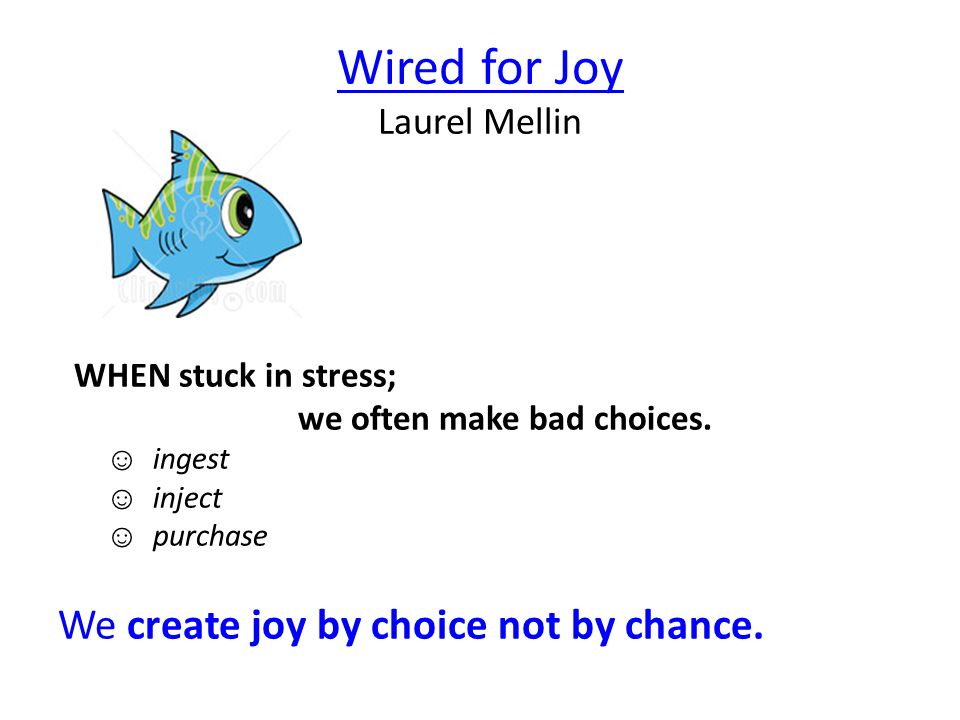 Wired for Joy
Laurel Mellin

WHEN stuck in stress;
we often make bad choices.

☺ ingest
☺ inject
☺ purchase

We create joy by choice not by chance.